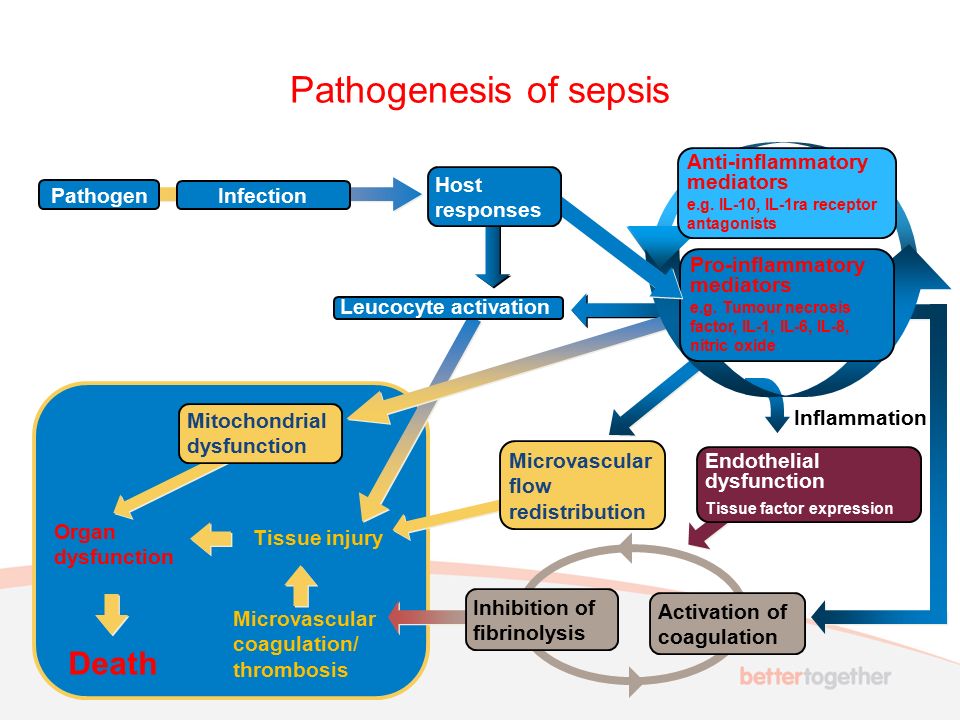 Pathogenesis of sepsis

Pathogen

Infection

Host responses

Anti-inflammatory mediators
e.g. IL-10, IL-1ra receptor antagonists

Pro-inflammatory mediators
e.g. Tumour necrosis factor, IL-1, IL-6, IL-8, nitric oxide

Leucocyte activation

Inflammation

Mitochondrial dysfunction

Microvascular flow redistribution

Endothelial dysfunction
Tissue factor expression

Organ dysfunction

Tissue injury

Death

Microvascular coagulation/ thrombosis

Inhibition of fibrinolysis

Activation of coagulation

bettertogether